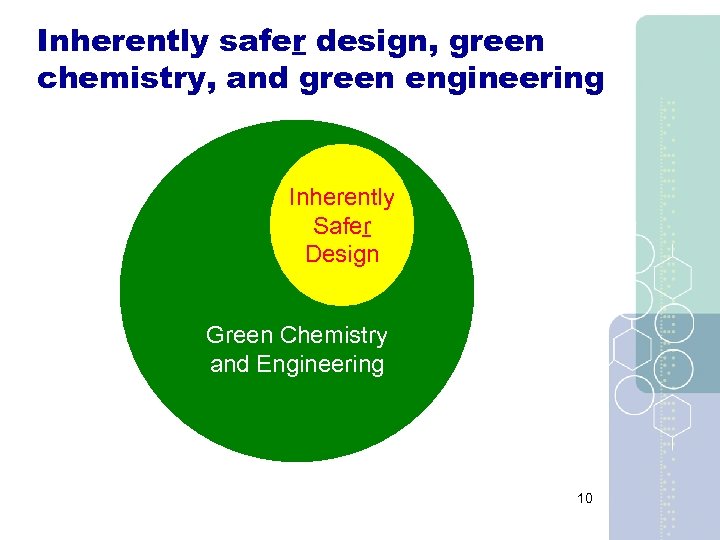 Inherently safer design, green chemistry, and green engineering

Inherently Safer Design

Green Chemistry and Engineering

10